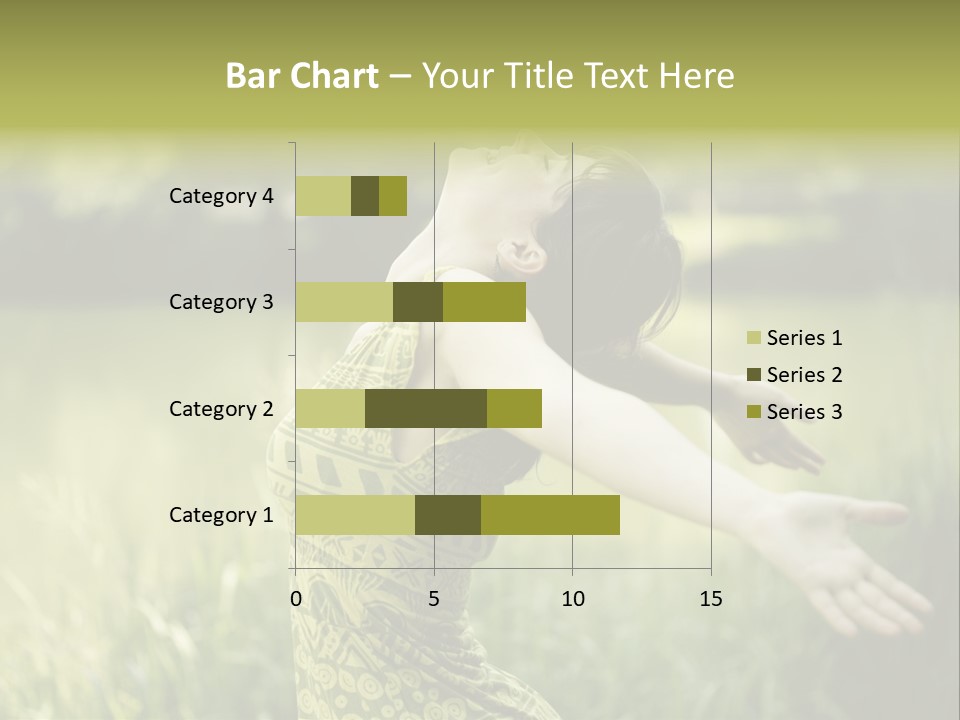 Bar Chart – Your Title Text Here

Category 4
Category 3
Category 2
Category 1

0
5
10
15

Series 1
Series 2
Series 3